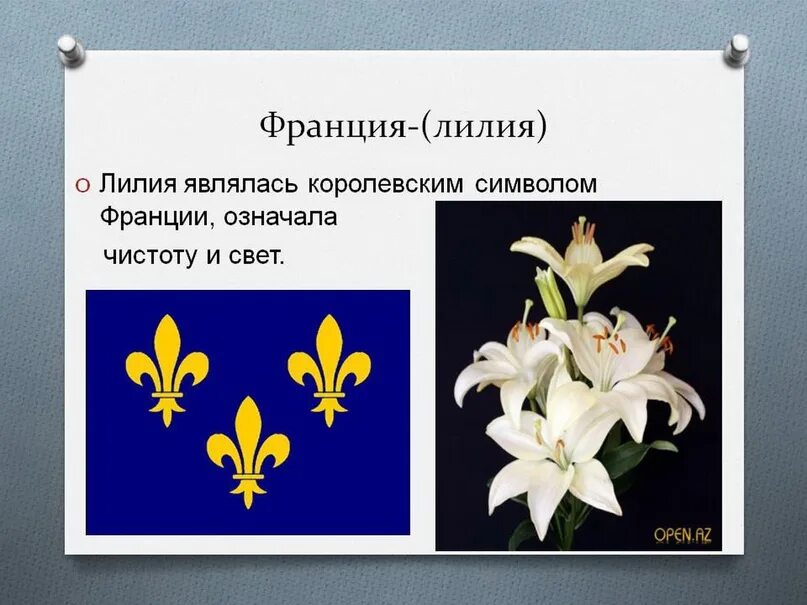 Франция-(лилия)

Лилия являлась королевским символом Франции, означала чистоту и свет.

OPEN.AZ